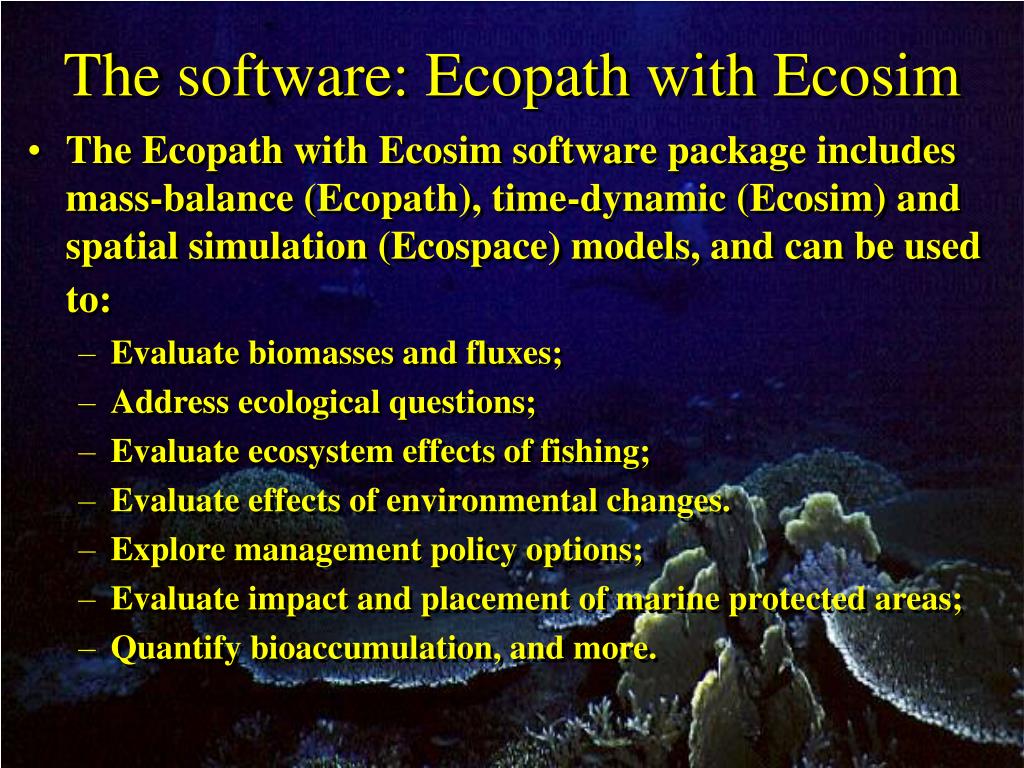 The software: Ecopath with Ecosim

• The Ecopath with Ecosim software package includes mass-balance (Ecopath), time-dynamic (Ecosim) and spatial simulation (Ecospace) models, and can be used to:
  – Evaluate biomasses and fluxes;
  – Address ecological questions;
  – Evaluate ecosystem effects of fishing;
  – Evaluate effects of environmental changes.
  – Explore management policy options;
  – Evaluate impact and placement of marine protected areas;
  – Quantify bioaccumulation, and more.